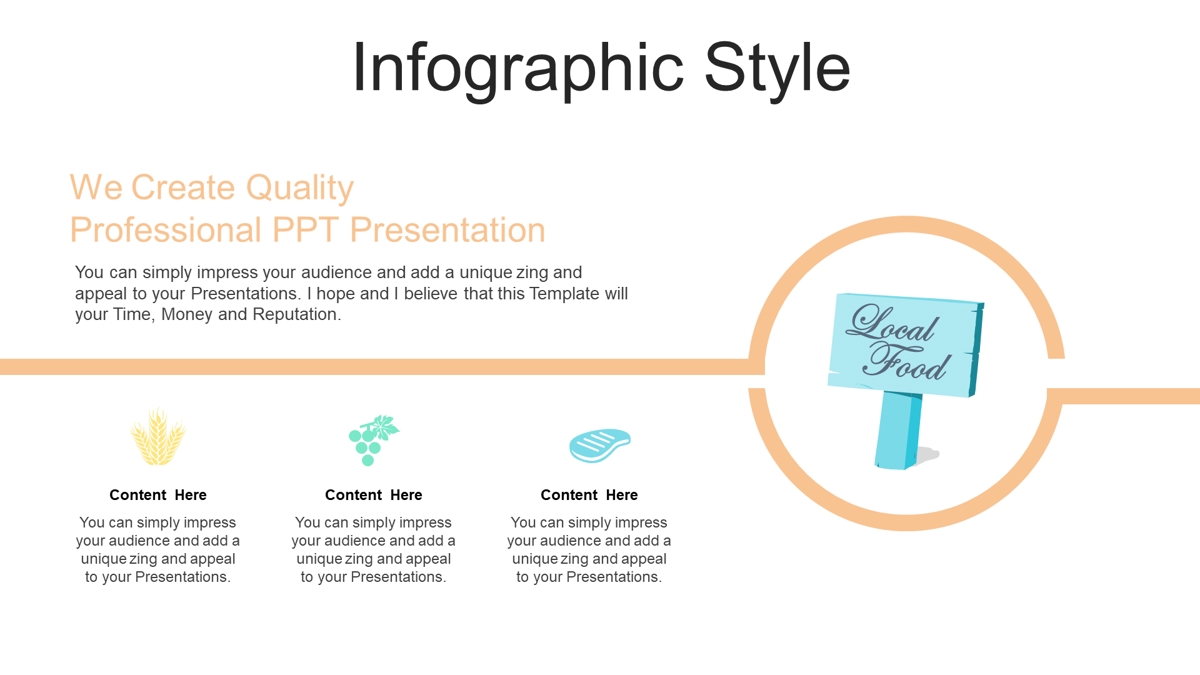 Infographic Style

We Create Quality Professional PPT Presentation

You can simply impress your audience and add a unique zing and appeal to your Presentations. I hope and I believe that this Template will your Time, Money and Reputation.

Local Food

Content Here

You can simply impress your audience and add a unique zing and appeal to your Presentations.

Content Here

You can simply impress your audience and add a unique zing and appeal to your Presentations.

Content Here

You can simply impress your audience and add a unique zing and appeal to your Presentations.